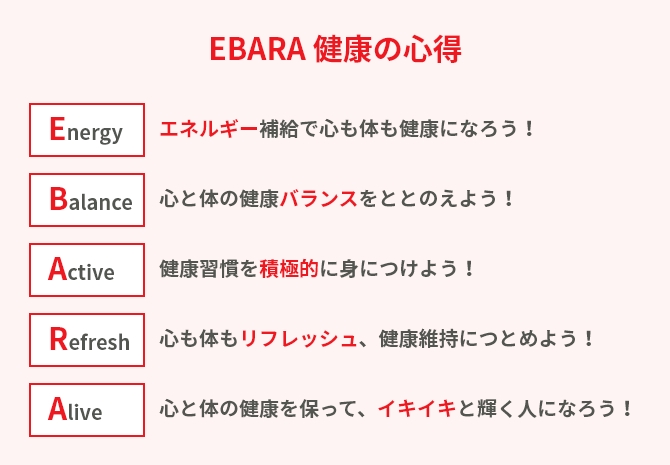 EBARA 健康の心得

Energy

エネルギー補給で心も体も健康になろう！

Balance

心と体の健康バランスをととのえよう！

Active

健康習慣を積極的に身につけよう！

Refresh

心も体もリフレッシュ、健康維持につとめよう！

Alive

心と体の健康を保って、イキイキと輝く人になろう！